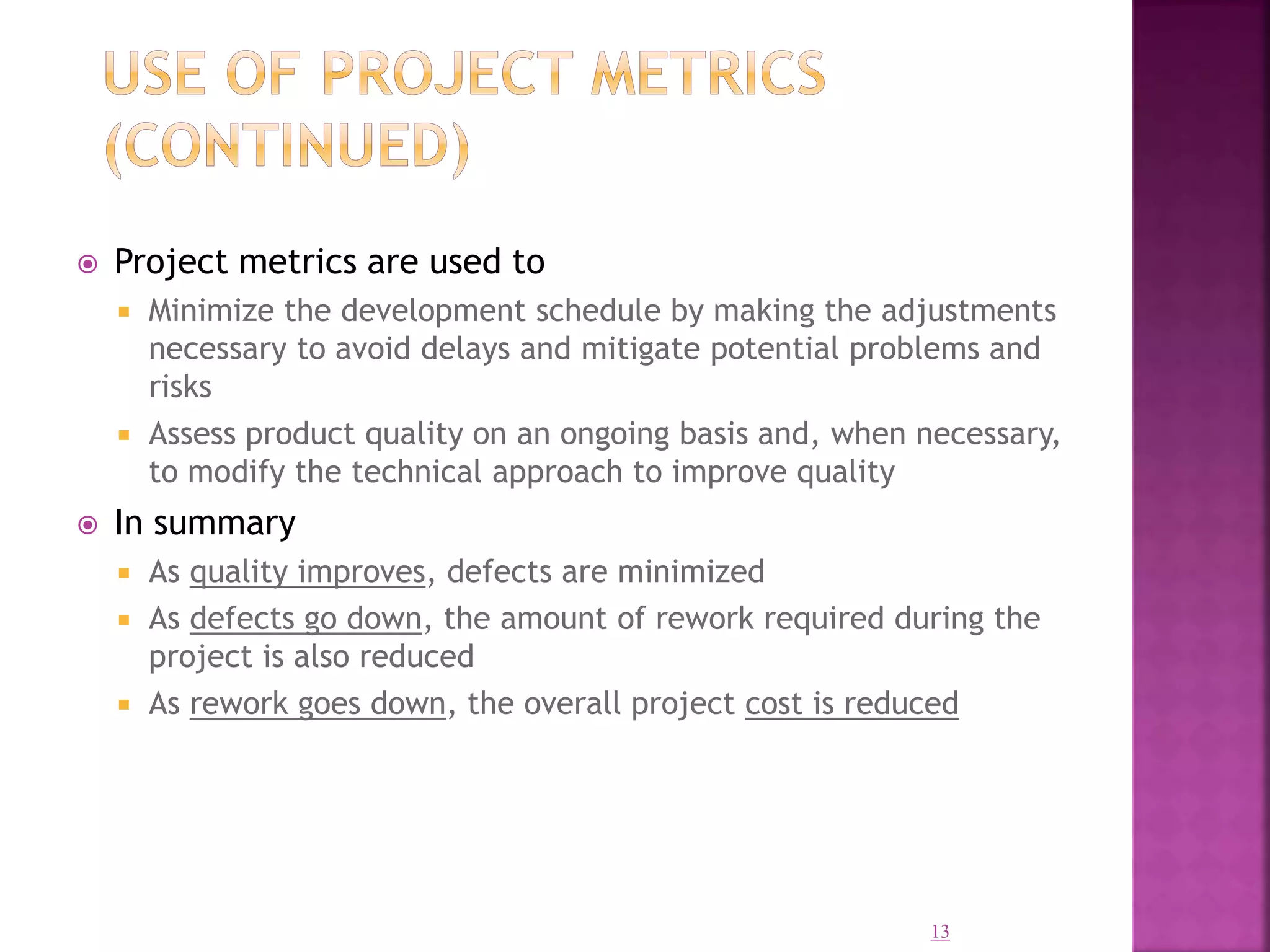 USE OF PROJECT METRICS (CONTINUED)

Project metrics are used to

Minimize the development schedule by making the adjustments necessary to avoid delays and mitigate potential problems and risks

Assess product quality on an ongoing basis and, when necessary, to modify the technical approach to improve quality

In summary

As quality improves, defects are minimized

As defects go down, the amount of rework required during the project is also reduced

As rework goes down, the overall project cost is reduced

13